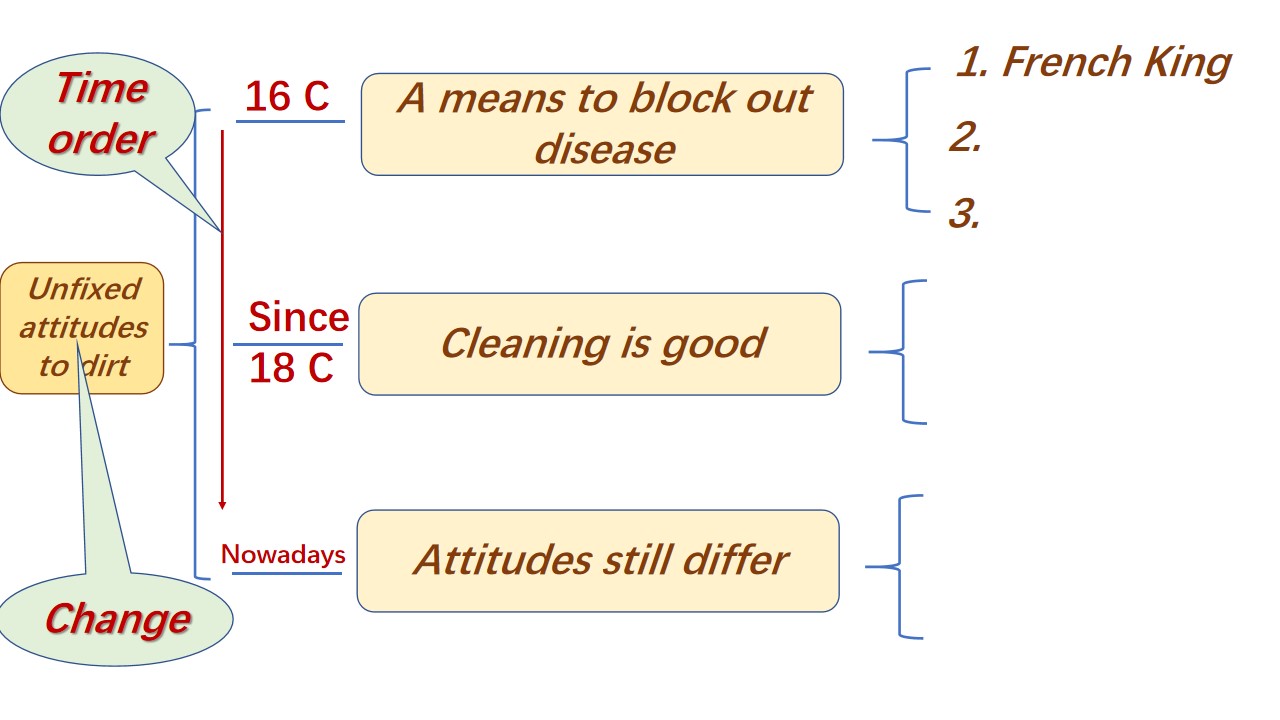 Time order

Unfixed attitudes to dirt

Change

16 C

A means to block out disease

1. French King

2.

3.

Since 18 C

Cleaning is good

Nowadays

Attitudes still differ